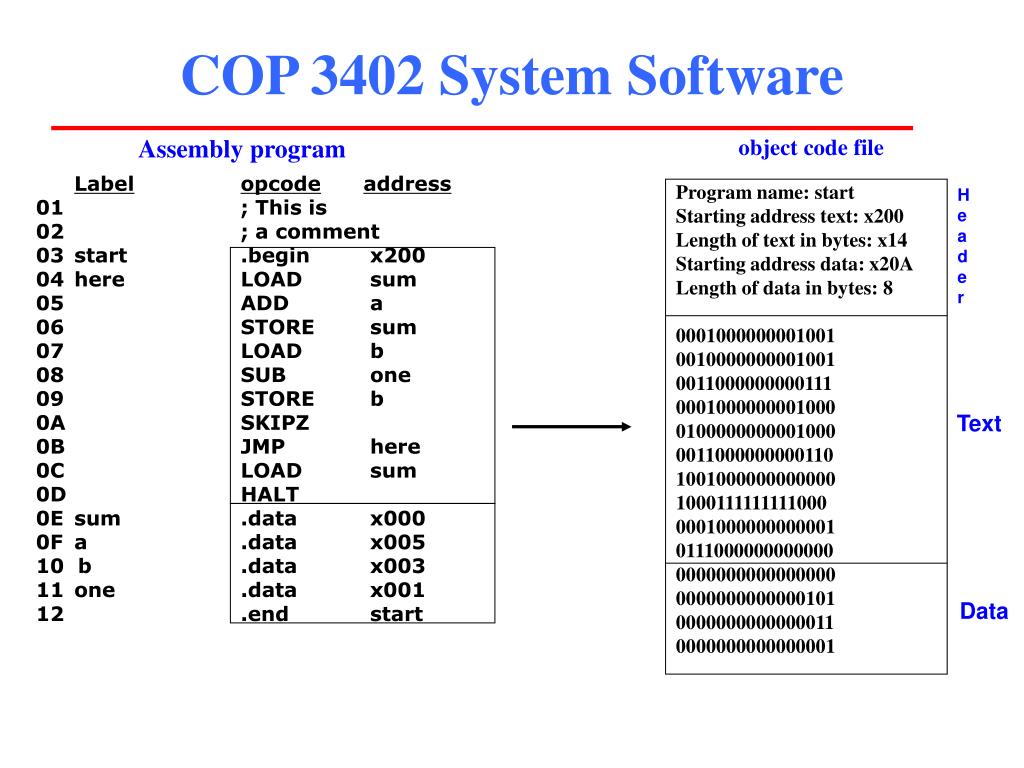 COP 3402 System Software

Assembly program

| | Label | opcode | address |
|---|---|---|---|
| 01 | | ; This is | |
| 02 | | ; a comment | |
| 03 | start | .begin | x200 |
| 04 | here | LOAD | sum |
| 05 | | ADD | a |
| 06 | | STORE | sum |
| 07 | | LOAD | b |
| 08 | | SUB | one |
| 09 | | STORE | b |
| 0A | | SKIPZ | |
| 0B | | JMP | here |
| 0C | | LOAD | sum |
| 0D | | HALT | |
| 0E | sum | .data | x000 |
| 0F | a | .data | x005 |
| 10 | b | .data | x003 |
| 11 | one | .data | x001 |
| 12 | | .end | start |

object code file

Program name: start
Starting address text: x200
Length of text in bytes: x14
Starting address data: x20A
Length of data in bytes: 8

Header

0001000000001001
0010000000001001
0011000000000111
0001000000001000
0100000000001000
0011000000000110
1001000000000000
1000111111111000
0001000000000001
0111000000000000

Text

0000000000000000
0000000000000101
0000000000000011
0000000000000001

Data